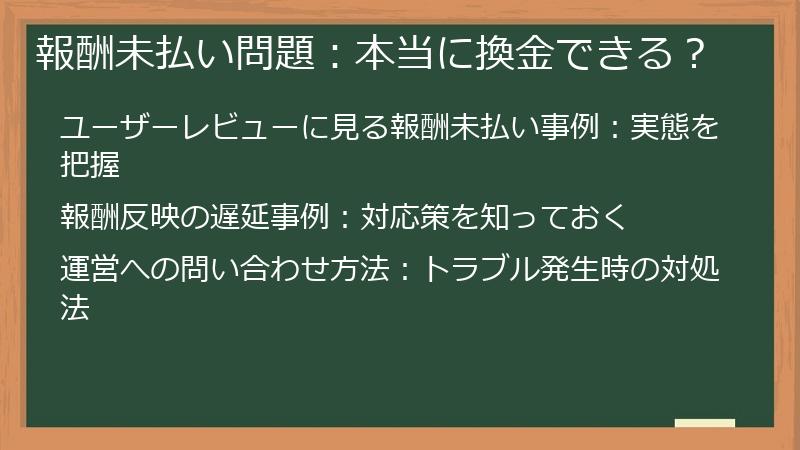 報酬未払い問題：本当に換金できる？

ユーザーレビューに見る報酬未払い事例：実態を把握

報酬反映の遅延事例：対応策を知っておく

運営への問い合わせ方法：トラブル発生時の対処法